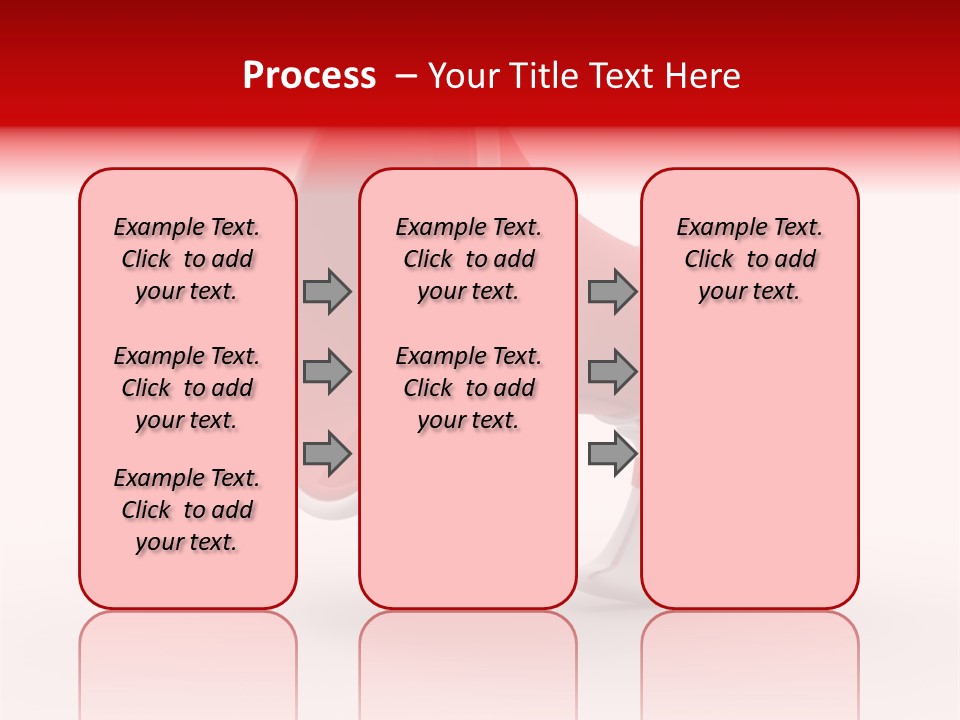 Process – Your Title Text Here

Example Text. Click to add your text.

Example Text. Click to add your text.

Example Text. Click to add your text.

Example Text. Click to add your text.

Example Text. Click to add your text.

Example Text. Click to add your text.